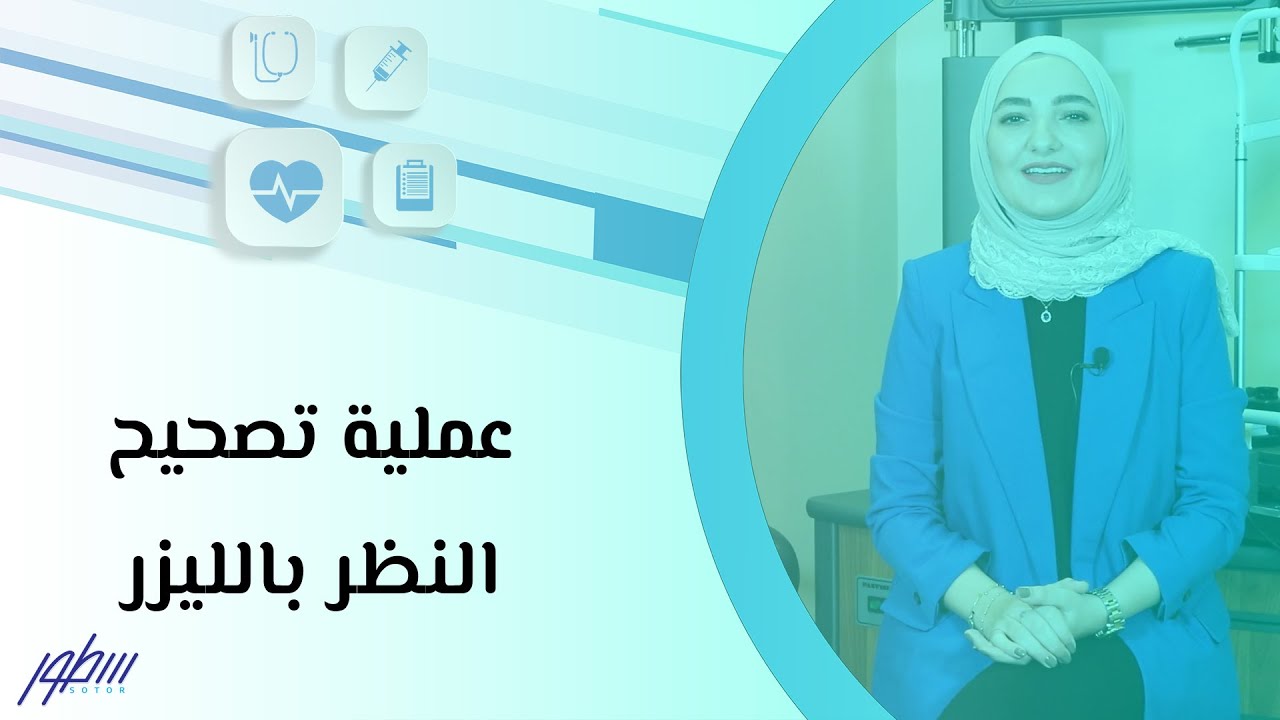 عملية تصحيح
النظر بالليزر

سطور
SOTOR